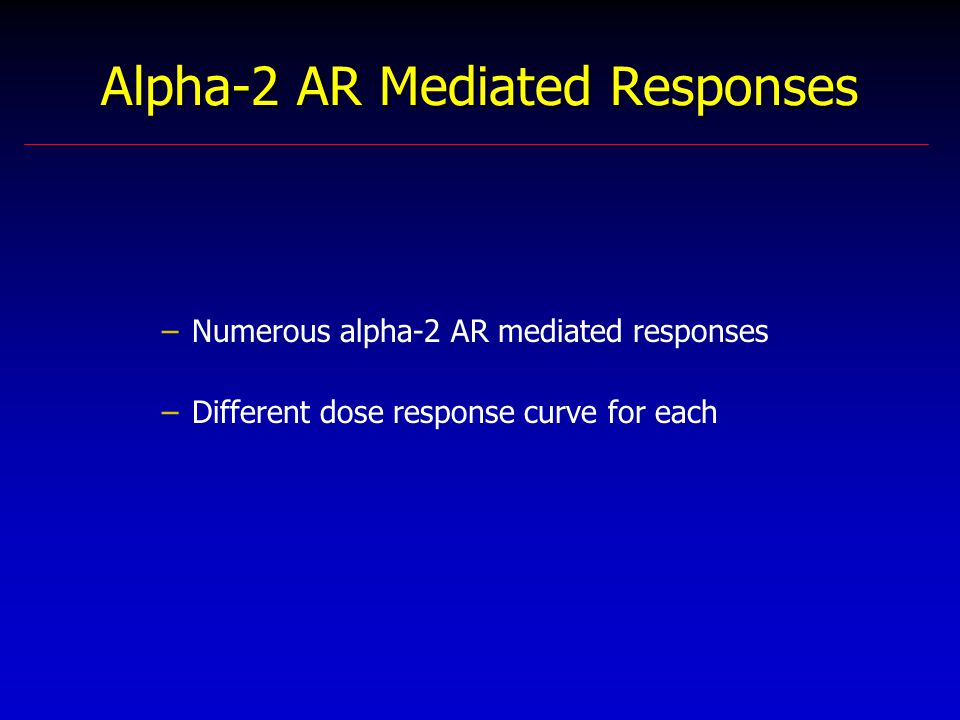 Alpha-2 AR Mediated Responses

– Numerous alpha-2 AR mediated responses

– Different dose response curve for each